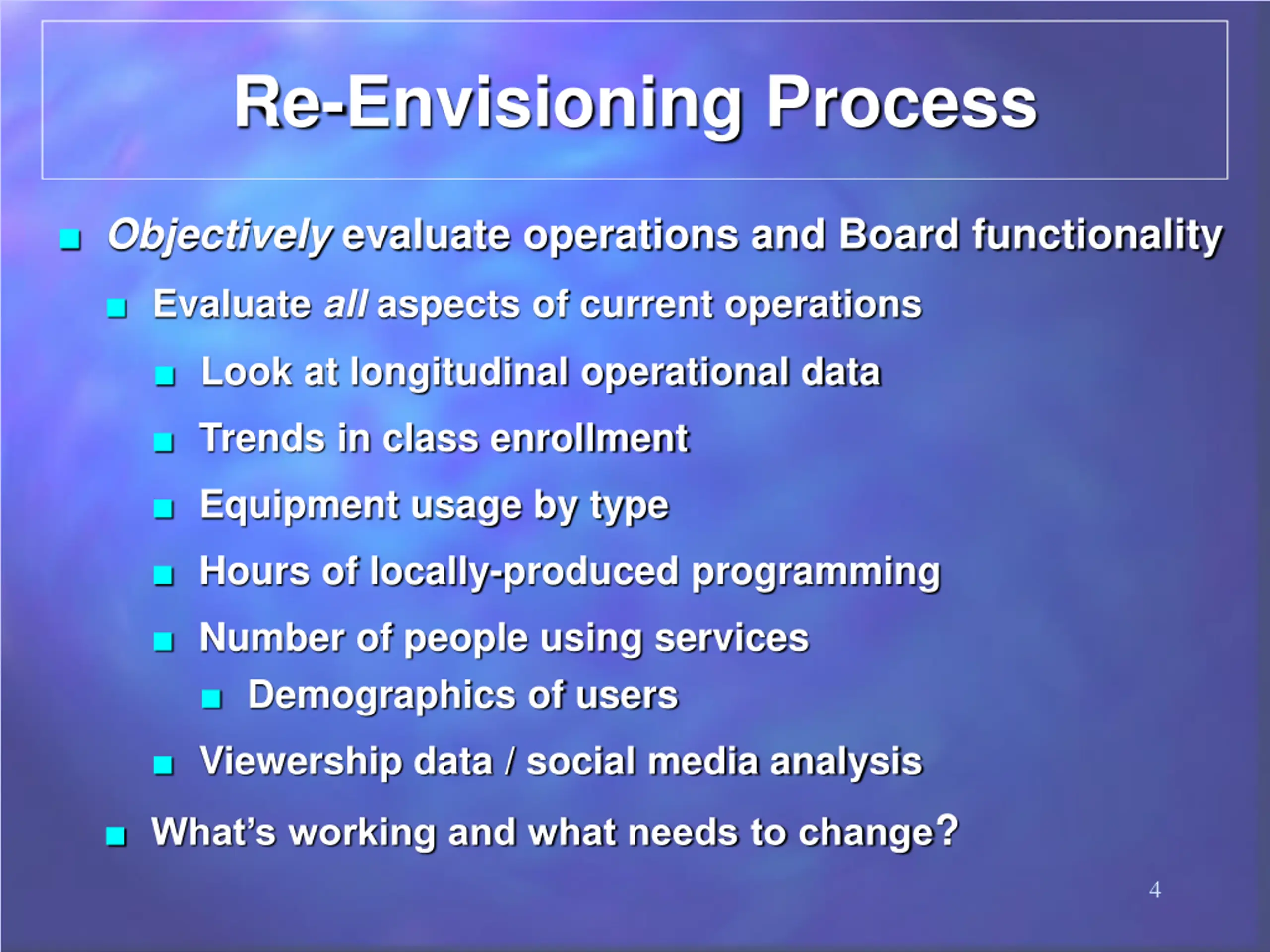 Re-Envisioning Process

- Objectively evaluate operations and Board functionality
  - Evaluate all aspects of current operations
    - Look at longitudinal operational data
    - Trends in class enrollment
    - Equipment usage by type
    - Hours of locally-produced programming
    - Number of people using services
      - Demographics of users
    - Viewership data / social media analysis
  - What's working and what needs to change?

4